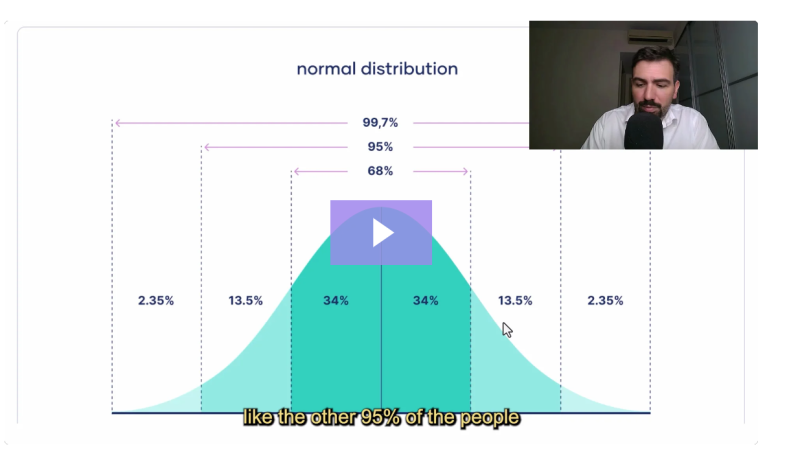 normal distribution

99,7%

95%

68%

2.35%

13.5%

34%

34%

13.5%

2.35%

like the other 95% of the people